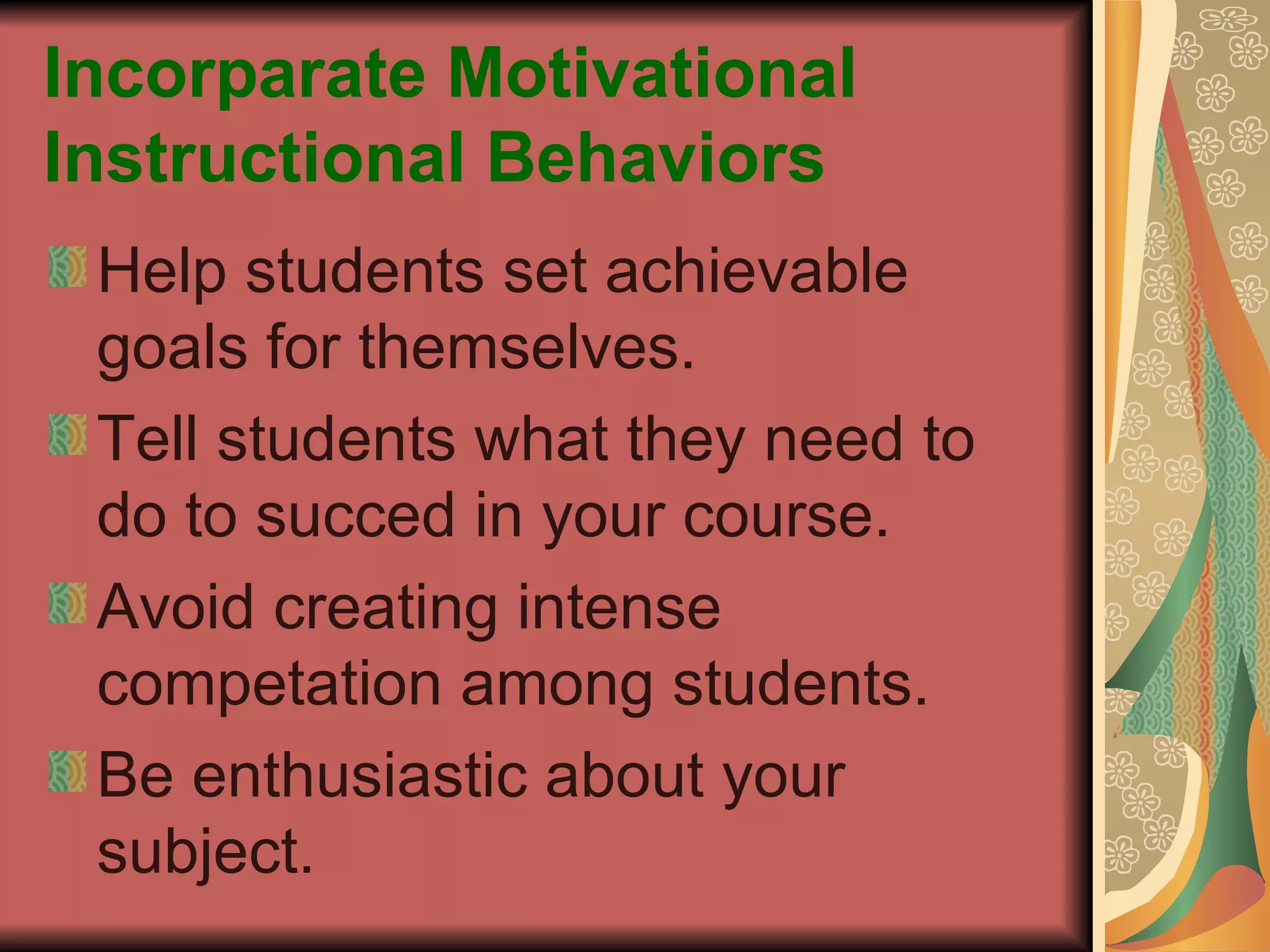 Incorparate Motivational Instructional Behaviors

Help students set achievable goals for themselves.

Tell students what they need to do to succed in your course.

Avoid creating intense competation among students.

Be enthusiastic about your subject.